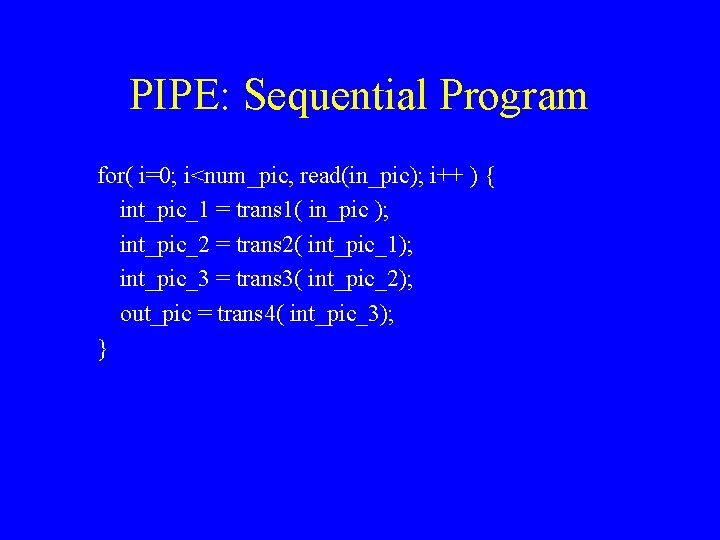 PIPE: Sequential Program

for( i=0; i<num_pic, read(in_pic); i++ ) {
int_pic_1 = trans1( in_pic );
int_pic_2 = trans2( int_pic_1);
int_pic_3 = trans3( int_pic_2);
out_pic = trans4( int_pic_3);
}